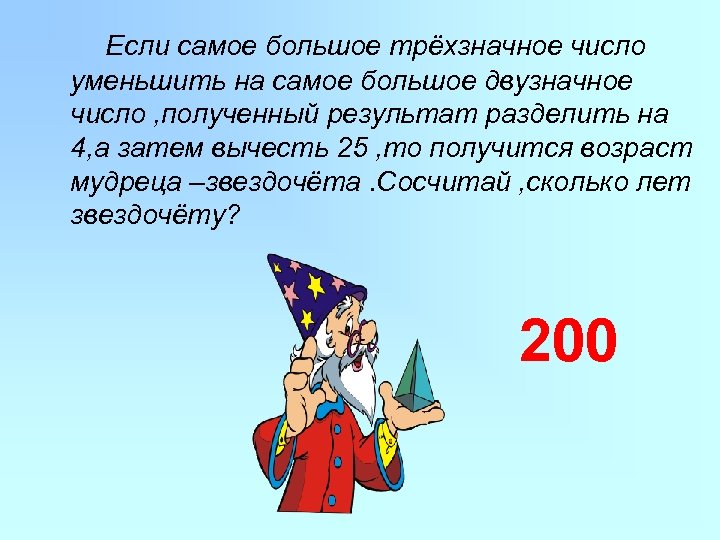 Если самое большое трёхзначное число уменьшить на самое большое двузначное число ,полученный результат разделить на 4,а затем вычесть 25 ,то получится возраст мудреца –звездочёта .Сосчитай ,сколько лет звездочёту?

200